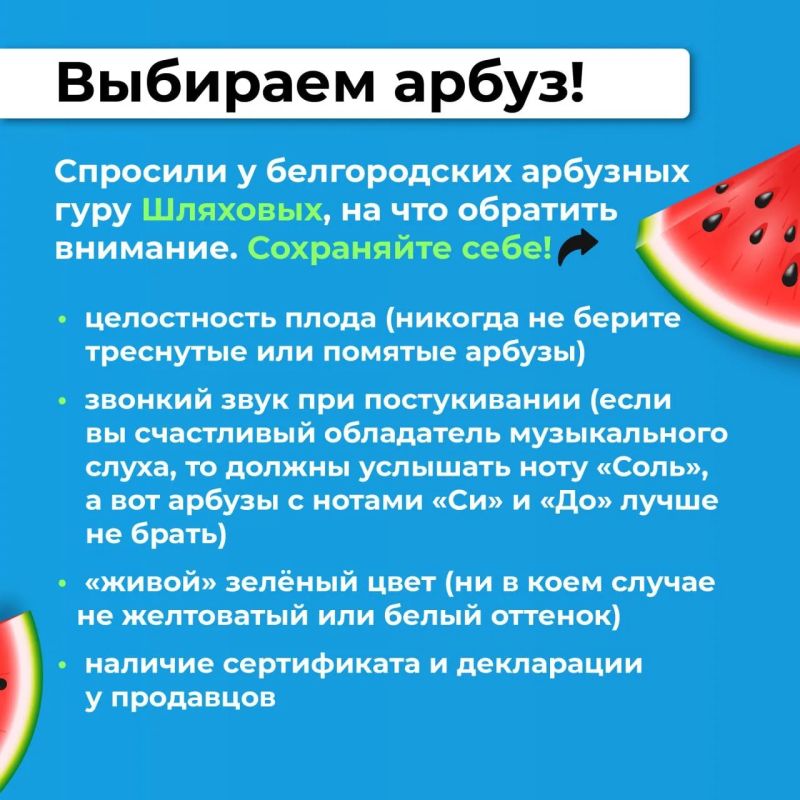 Выбираем арбуз!

Спросили у белгородских арбузных гуру Шляховых, на что обратить внимание. Сохраняйте себе!

• целостность плода (никогда не берите треснутые или помятые арбузы)

• звонкий звук при постукивании (если вы счастливый обладатель музыкального слуха, то должны услышать ноту «Соль», а вот арбузы с нотами «Си» и «До» лучше не брать)

• «живой» зелёный цвет (ни в коем случае не желтоватый или белый оттенок)

• наличие сертификата и декларации у продавцов